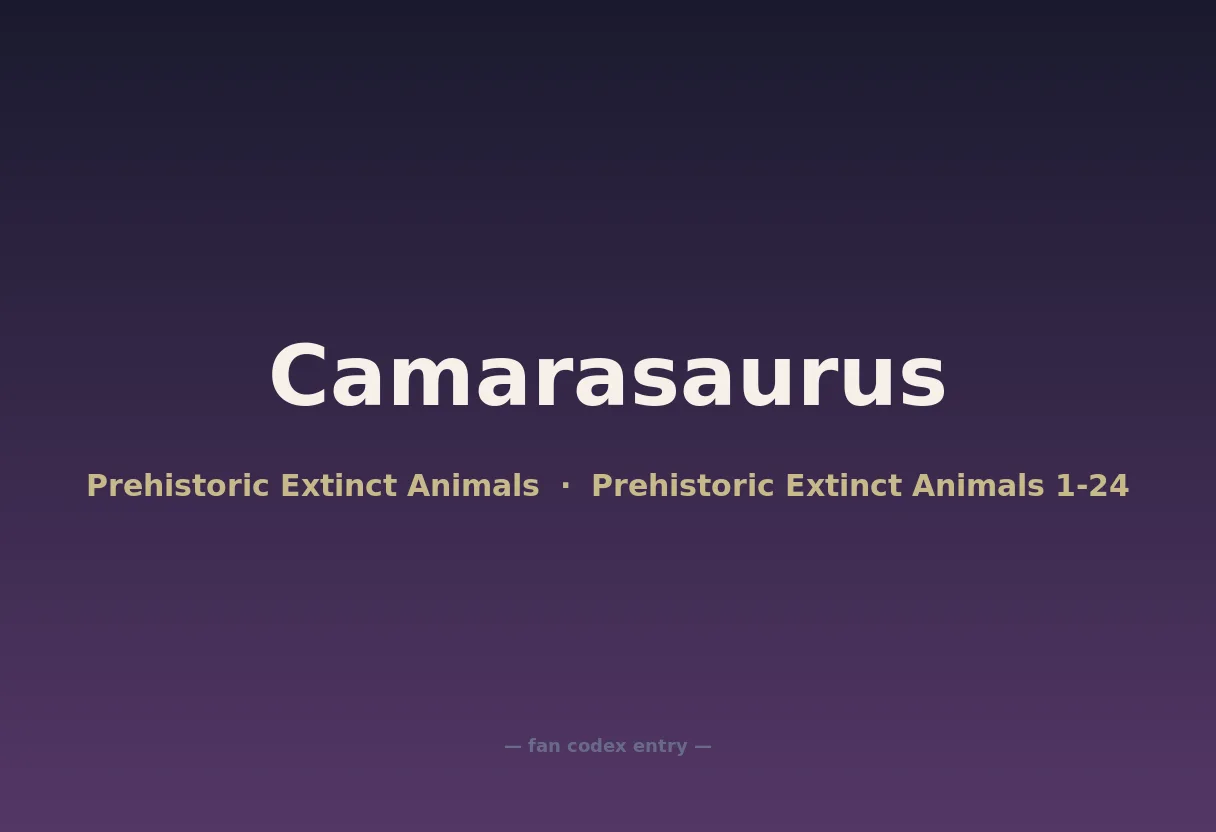 Camarasaurus

Prehistoric Extinct Animals · Prehistoric Extinct Animals 1-24

— fan codex entry —